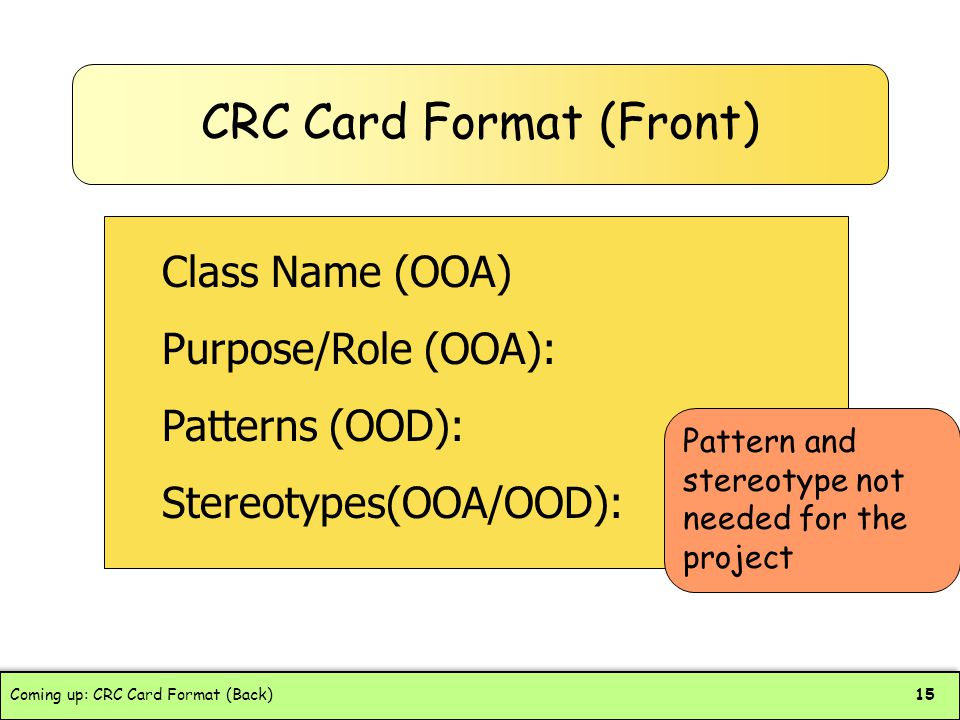 CRC Card Format (Front)

Class Name (OOA)

Purpose/Role (OOA):

Patterns (OOD):

Stereotypes(OOA/OOD):

Pattern and stereotype not needed for the project

Coming up: CRC Card Format (Back)

15